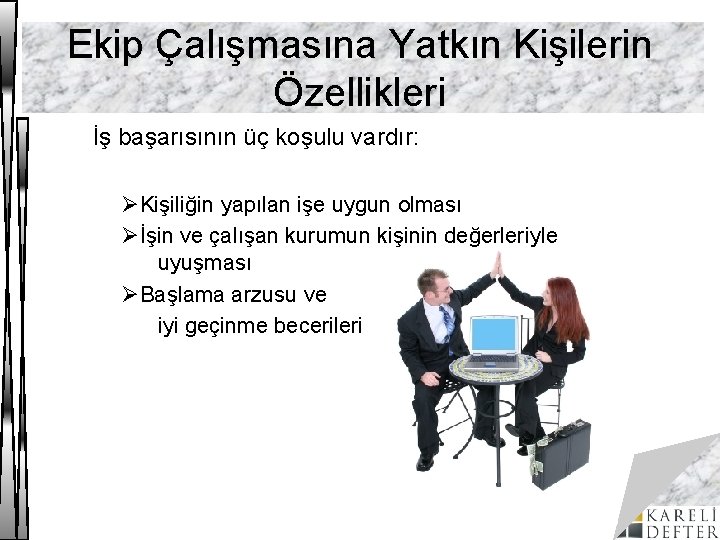 Ekip Çalışmasına Yatkın Kişilerin Özellikleri

İş başarısının üç koşulu vardır:

➢Kişiliğin yapılan işe uygun olması

➢İşin ve çalışan kurumun kişinin değerleriyle uyuşması

➢Başlama arzusu ve iyi geçinme becerileri

KARELİ DEFTER